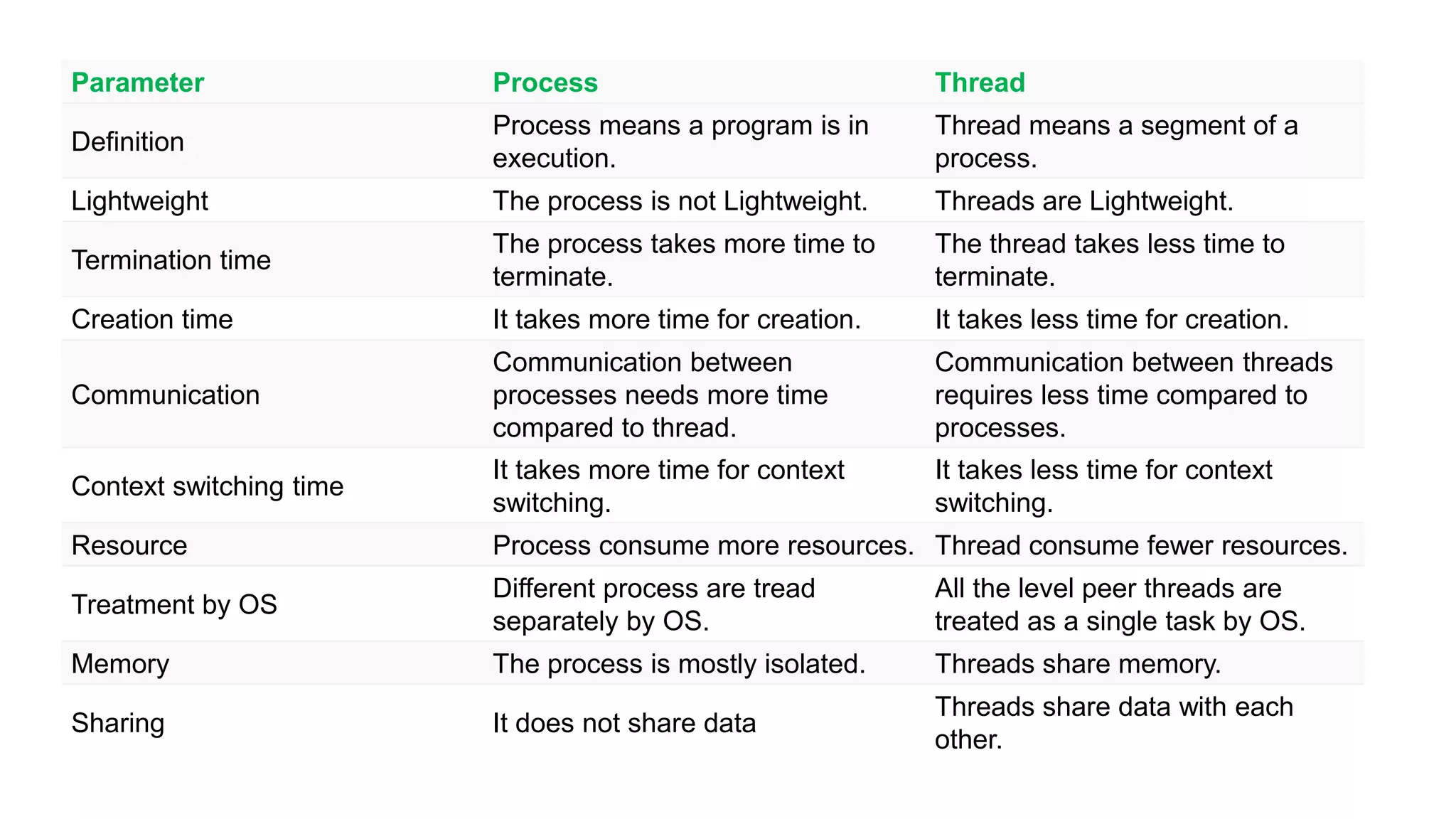 | Parameter | Process | Thread |
|---|---|---|
| Definition | Process means a program is in execution. | Thread means a segment of a process. |
| Lightweight | The process is not Lightweight. | Threads are Lightweight. |
| Termination time | The process takes more time to terminate. | The thread takes less time to terminate. |
| Creation time | It takes more time for creation. | It takes less time for creation. |
| Communication | Communication between processes needs more time compared to thread. | Communication between threads requires less time compared to processes. |
| Context switching time | It takes more time for context switching. | It takes less time for context switching. |
| Resource | Process consume more resources. | Thread consume fewer resources. |
| Treatment by OS | Different process are tread separately by OS. | All the level peer threads are treated as a single task by OS. |
| Memory | The process is mostly isolated. | Threads share memory. |
| Sharing | It does not share data | Threads share data with each other. |